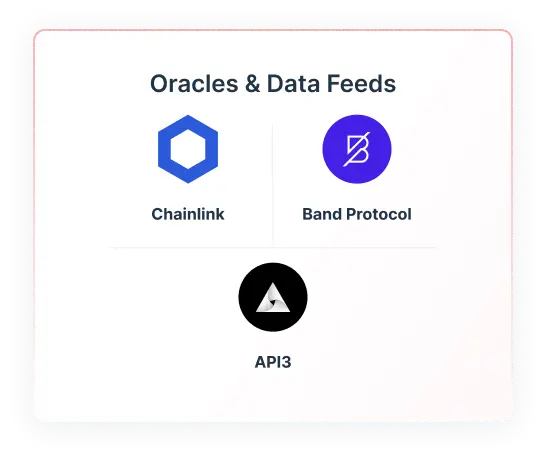 Oracles & Data Feeds

Chainlink

Band Protocol

API3